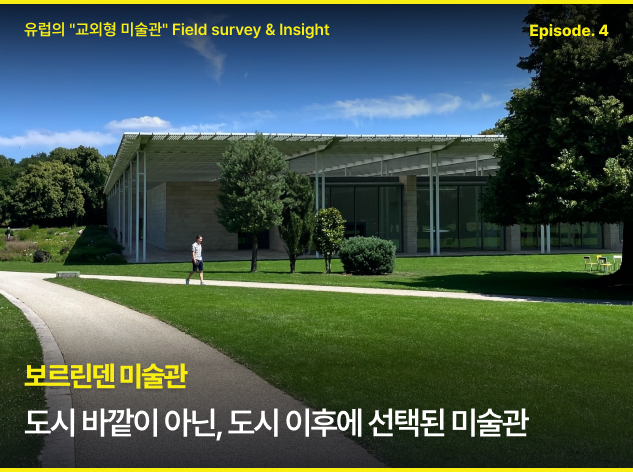 유럽의 "교외형 미술관" Field survey & Insight

Episode. 4

보르린덴 미술관

도시 바깥이 아닌, 도시 이후에 선택된 미술관